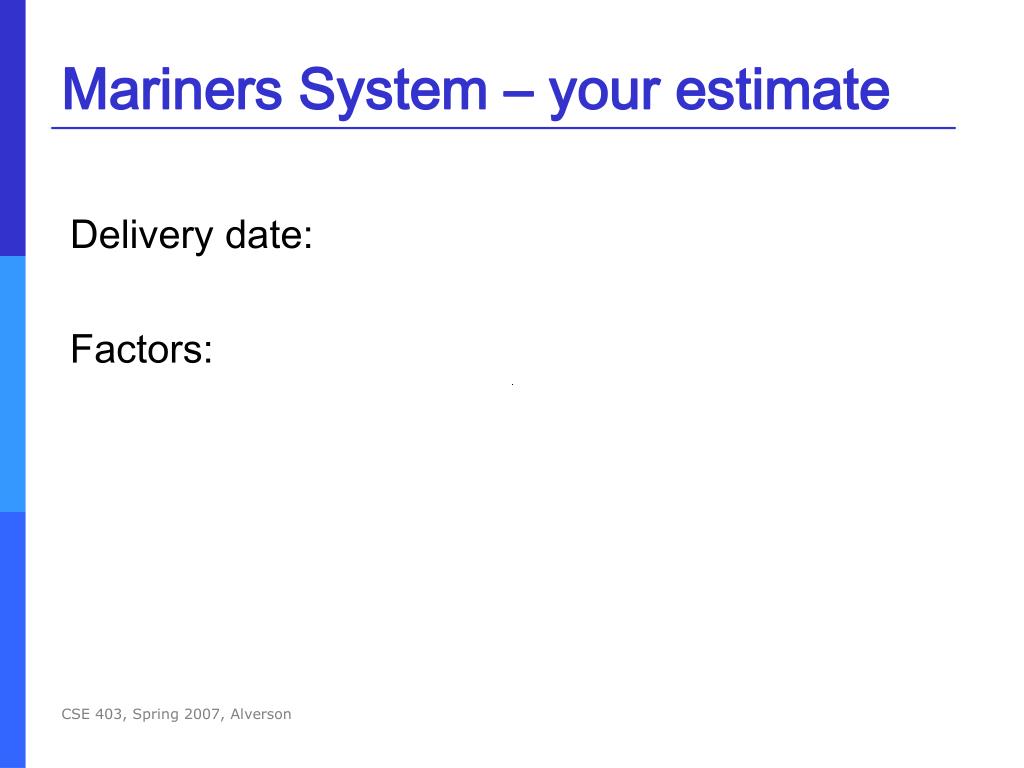 Mariners System – your estimate

Delivery date:

Factors:

CSE 403, Spring 2007, Alverson